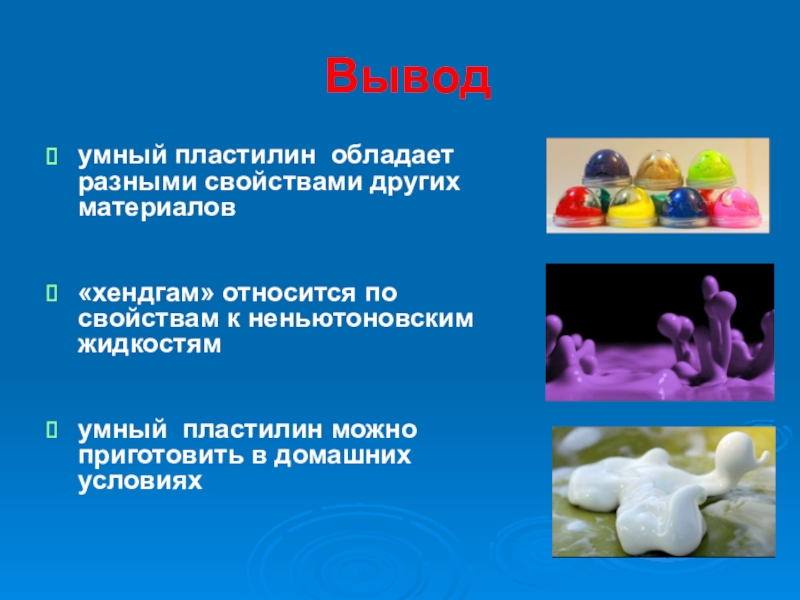 Вывод

умный пластилин обладает разными свойствами других материалов

«хендгам» относится по свойствам к неньютоновским жидкостям

умный пластилин можно приготовить в домашних условиях